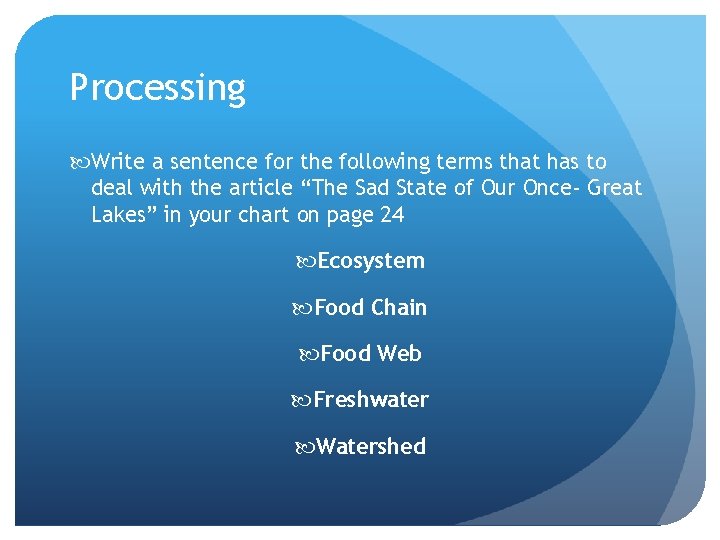 Processing

Write a sentence for the following terms that has to deal with the article “The Sad State of Our Once- Great Lakes” in your chart on page 24

Ecosystem

Food Chain

Food Web

Freshwater

Watershed